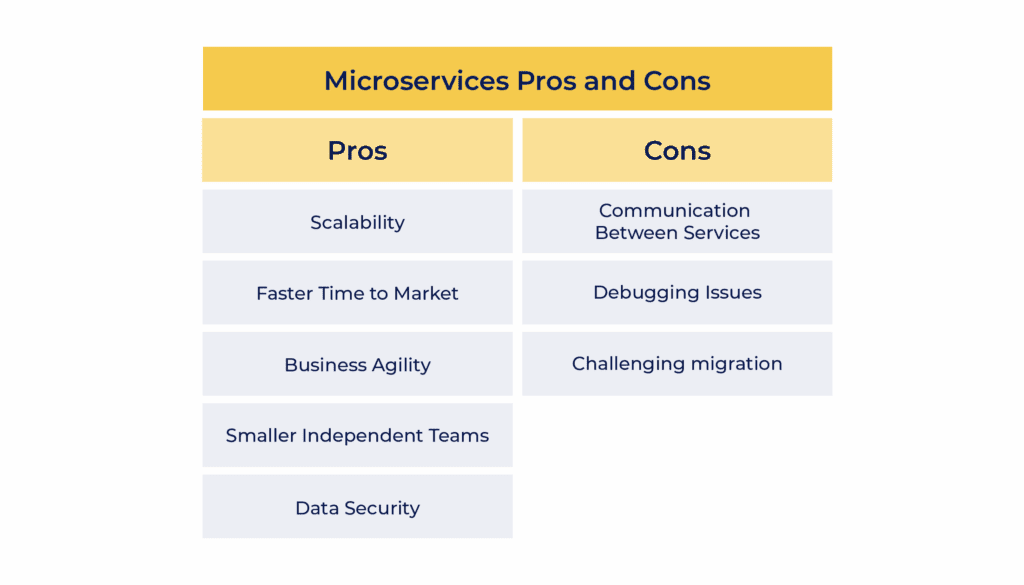 Microservices Pros and Cons

| Pros | Cons |
|---|---|
| Scalability | Communication Between Services |
| Faster Time to Market | Debugging Issues |
| Business Agility | Challenging migration |
| Smaller Independent Teams | |
| Data Security | |